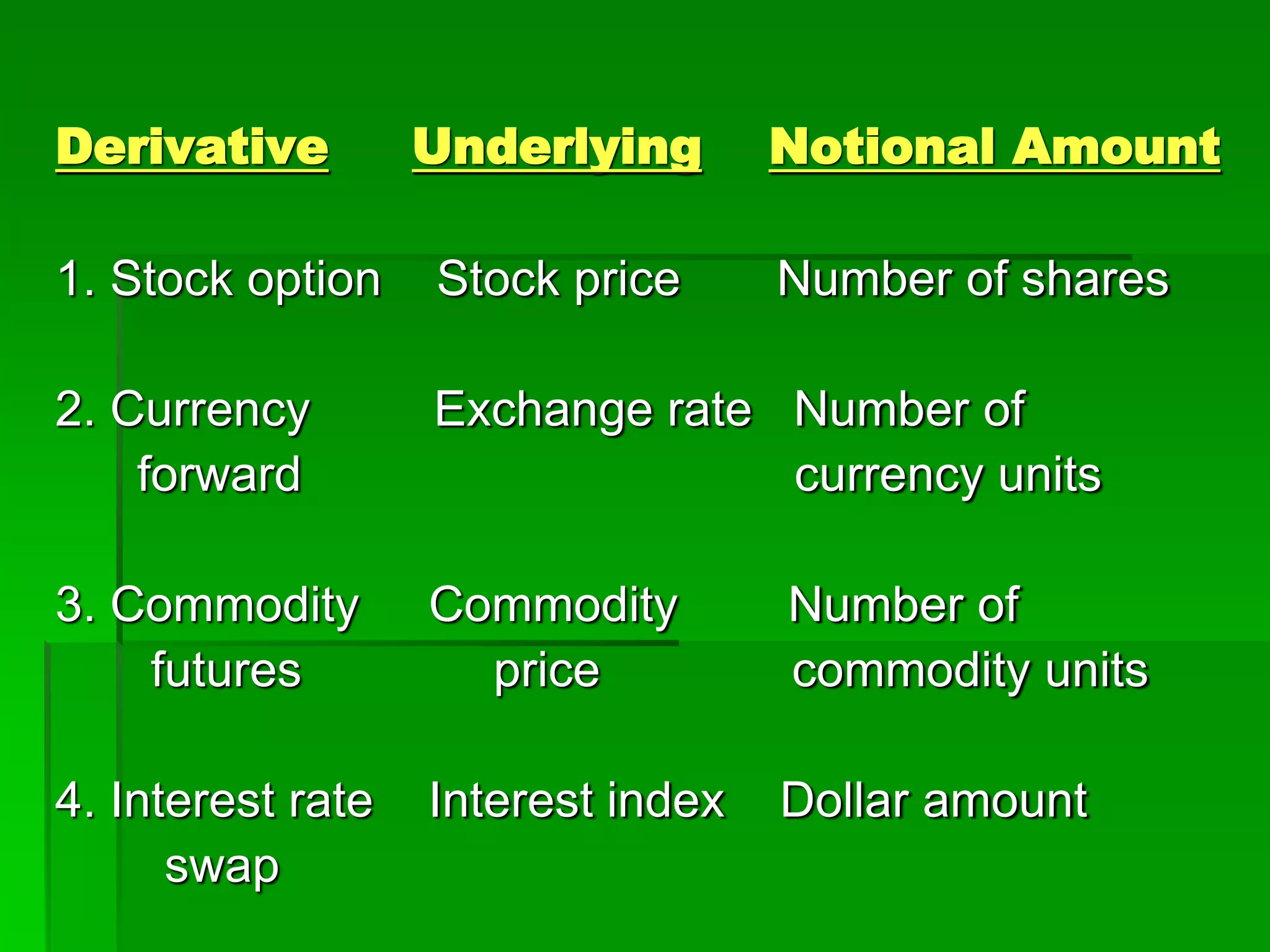 | Derivative | Underlying | Notional Amount |
|---|---|---|
| 1. Stock option | Stock price | Number of shares |
| 2. Currency forward | Exchange rate | Number of currency units |
| 3. Commodity futures | Commodity price | Number of commodity units |
| 4. Interest rate swap | Interest index | Dollar amount |